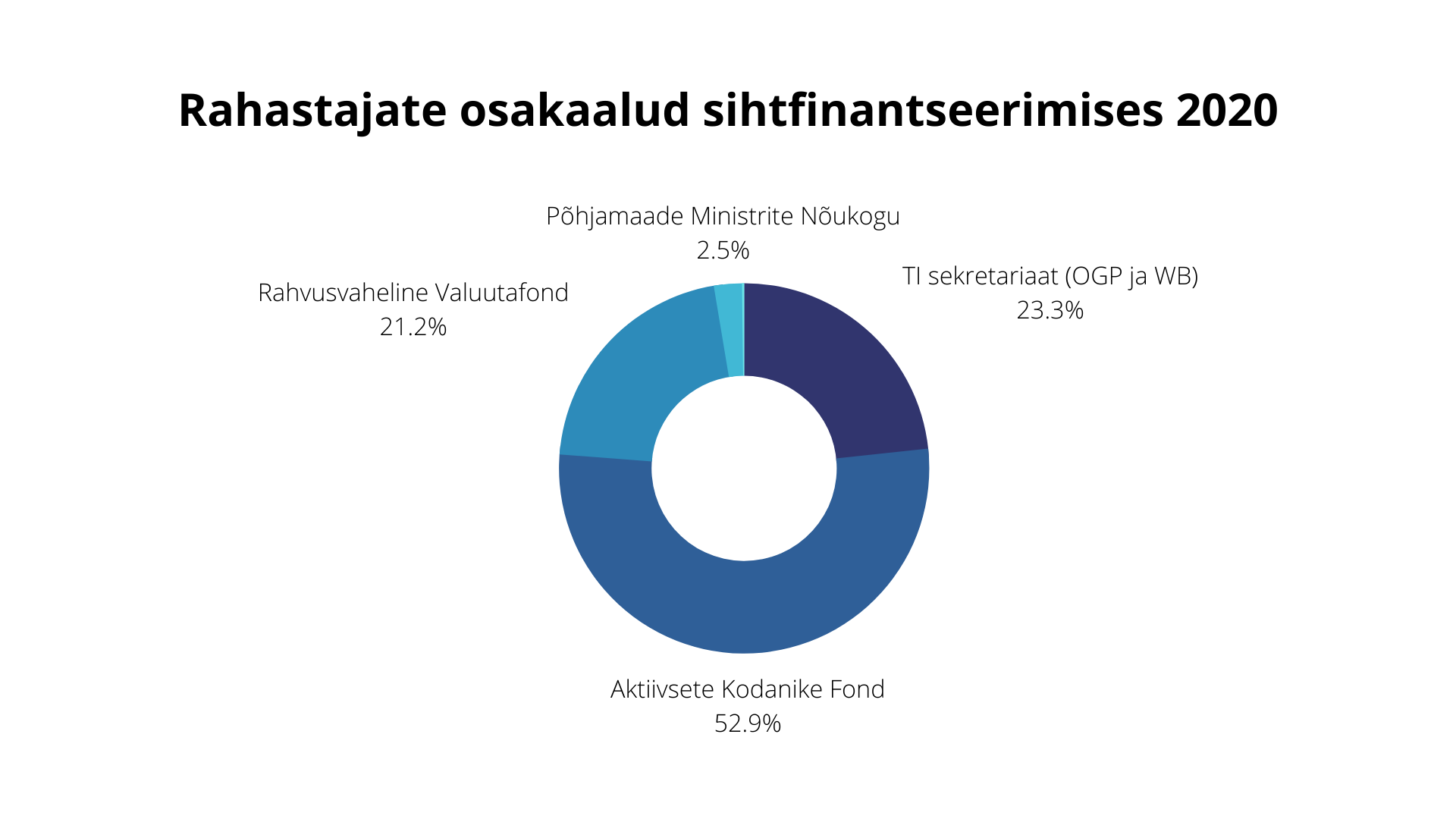 Rahastajate osakaalud sihtfinantseerimises 2020

Põhjamaade Ministrite Nõukogu
2.5%

Rahvusvaheline Valuutafond
21.2%

TI sekretariaat (OGP ja WB)
23.3%

Aktiivsete Kodanike Fond
52.9%